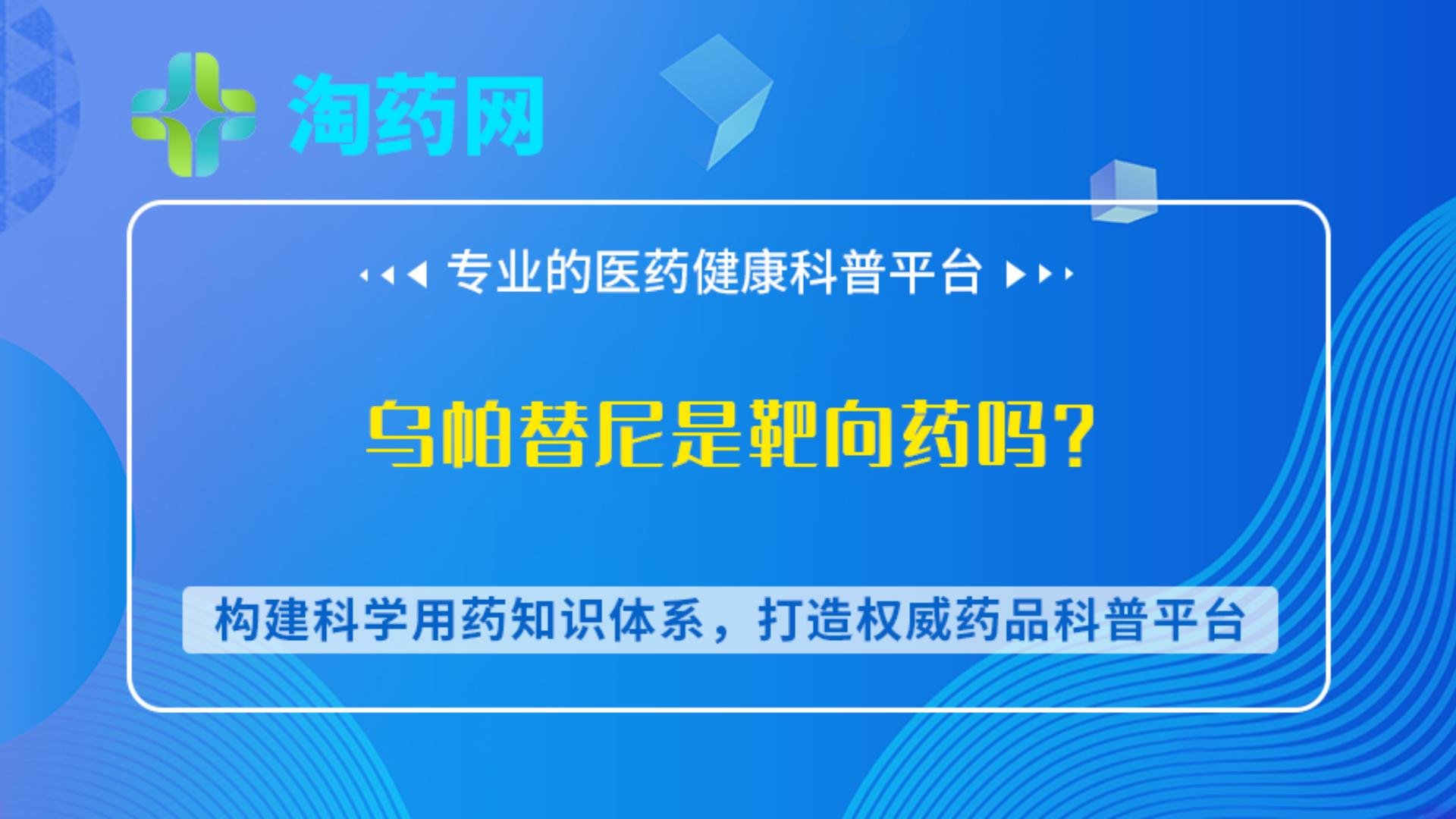 淘药网

专业的医药健康科普平台

乌帕替尼是靶向药吗？

构建科学用药知识体系，打造权威药品科普平台